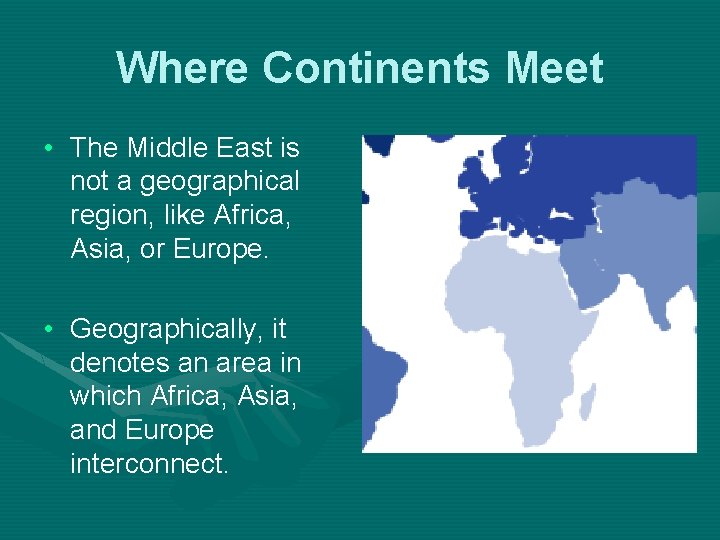 Where Continents Meet

• The Middle East is not a geographical region, like Africa, Asia, or Europe.

• Geographically, it denotes an area in which Africa, Asia, and Europe interconnect.